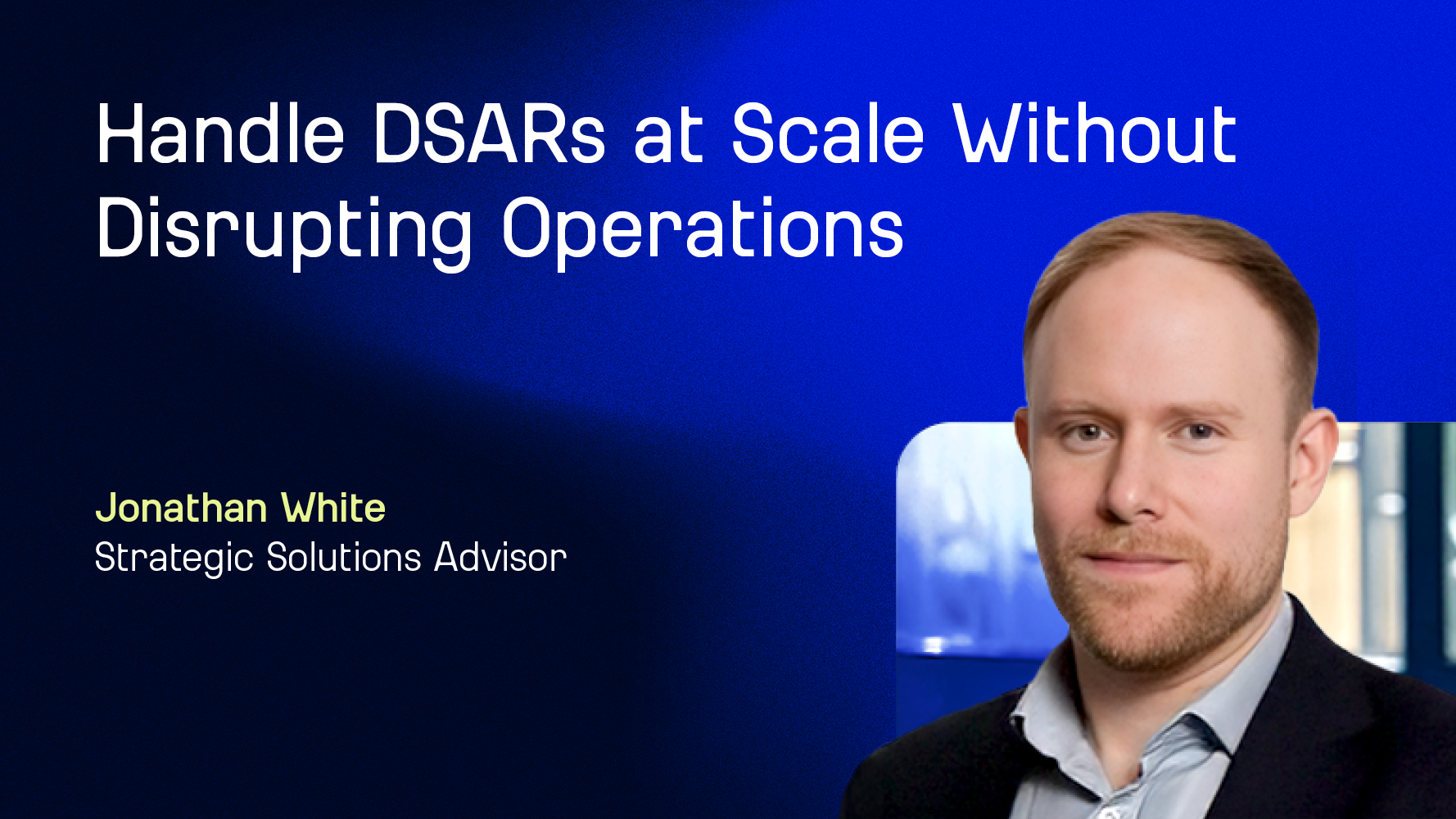 Handle DSARs at Scale Without Disrupting Operations

Jonathan White
Strategic Solutions Advisor